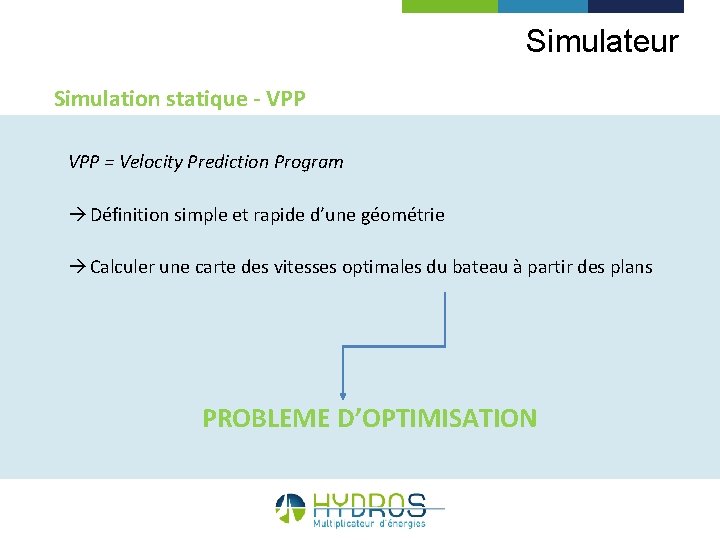 Simulateur

Simulation statique - VPP

VPP = Velocity Prediction Program

→ Définition simple et rapide d'une géométrie

→ Calculer une carte des vitesses optimales du bateau à partir des plans

PROBLEME D'OPTIMISATION

HYDROS
Multiplicateur d'énergies